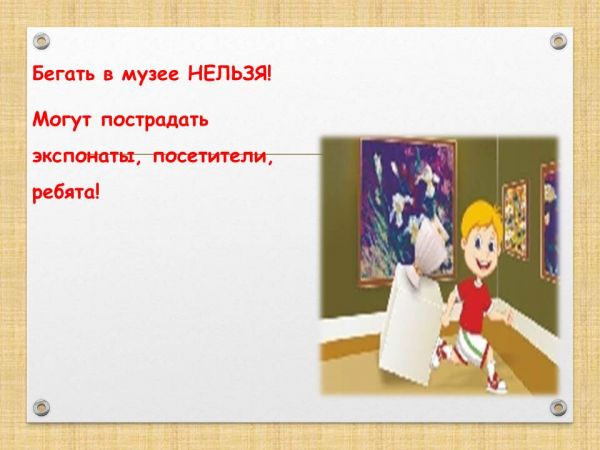 Бегать в музее НЕЛЬЗЯ!

Могут пострадать экспонаты, посетители, ребята!